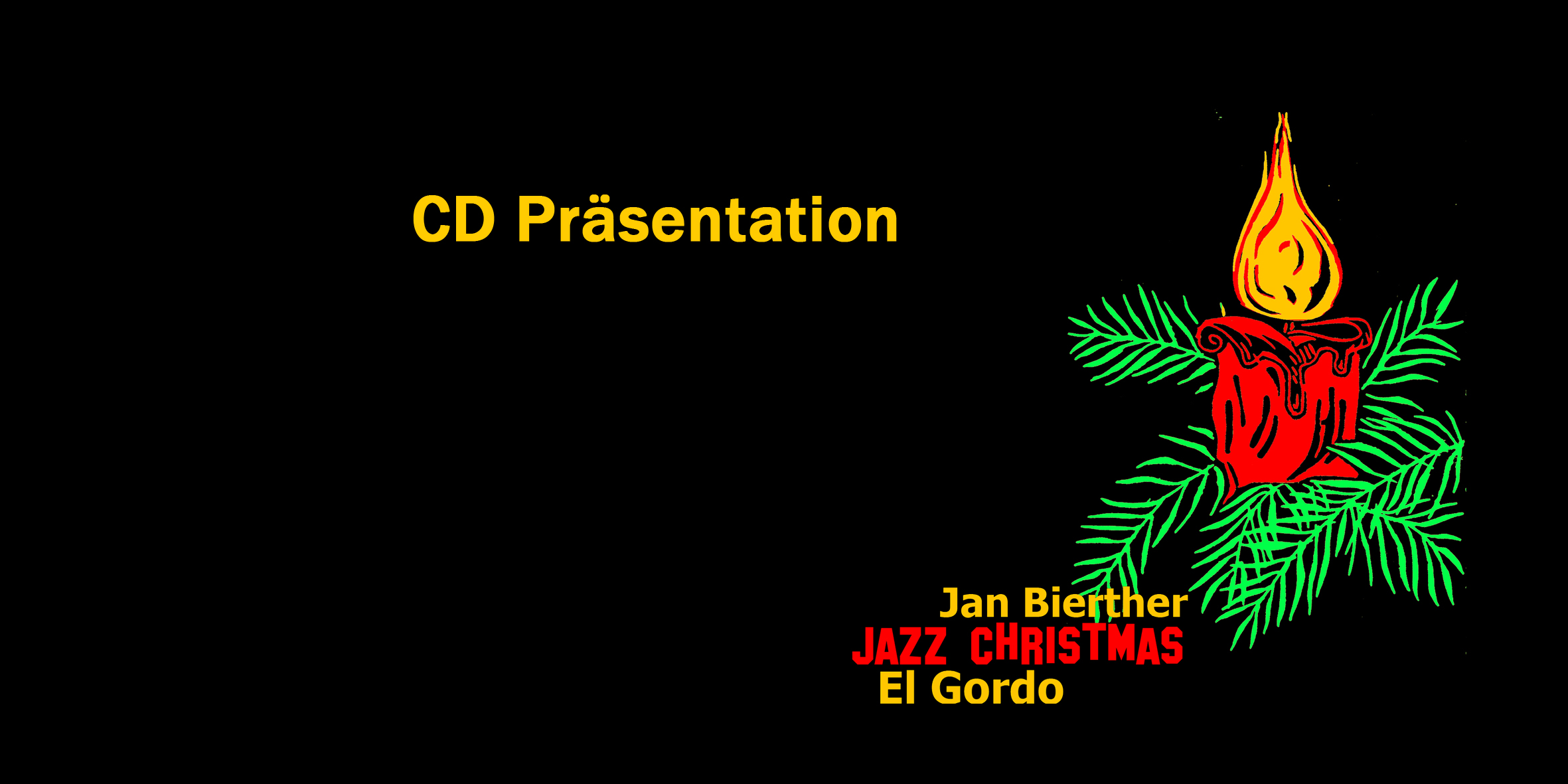 CD Präsentation

Jan Bierther
JAZZ CHRISTMAS
El Gordo